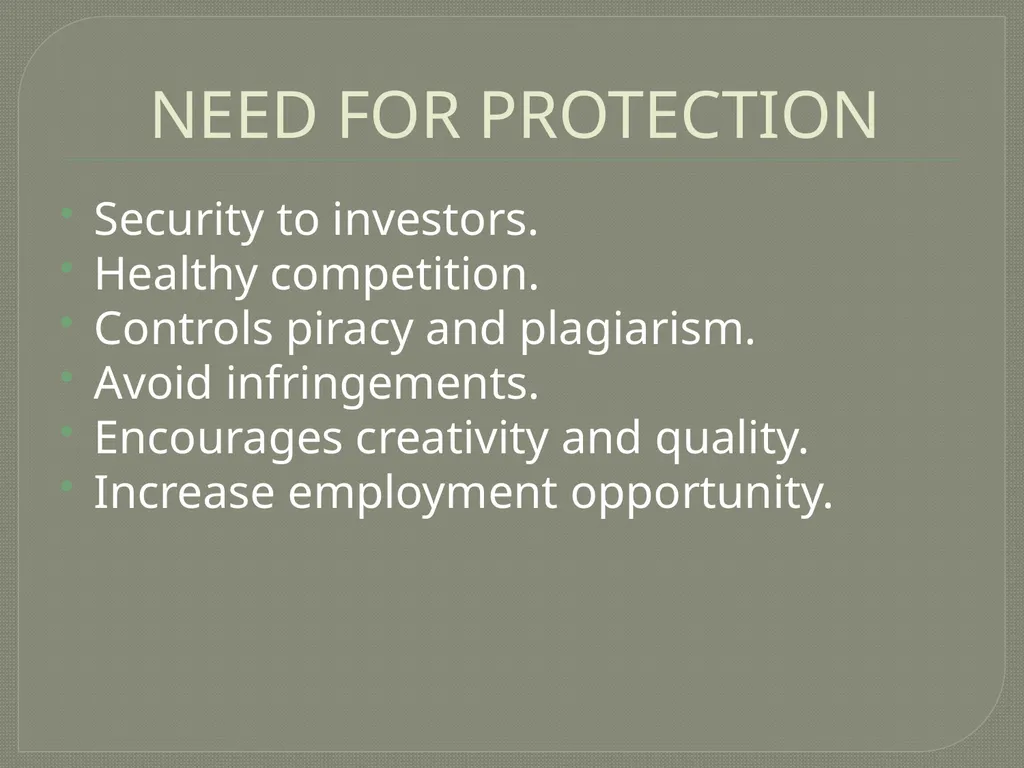 NEED FOR PROTECTION

• Security to investors.
• Healthy competition.
• Controls piracy and plagiarism.
• Avoid infringements.
• Encourages creativity and quality.
• Increase employment opportunity.